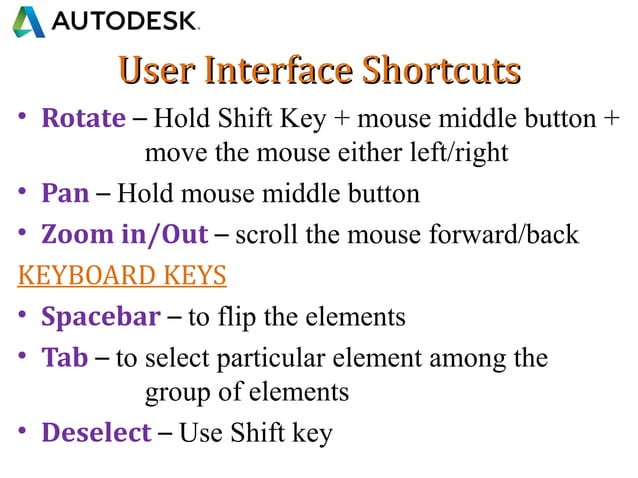 AUTODESK.

User Interface Shortcuts

• Rotate – Hold Shift Key + mouse middle button + move the mouse either left/right
• Pan – Hold mouse middle button
• Zoom in/Out – scroll the mouse forward/back

KEYBOARD KEYS

• Spacebar – to flip the elements
• Tab – to select particular element among the group of elements
• Deselect – Use Shift key